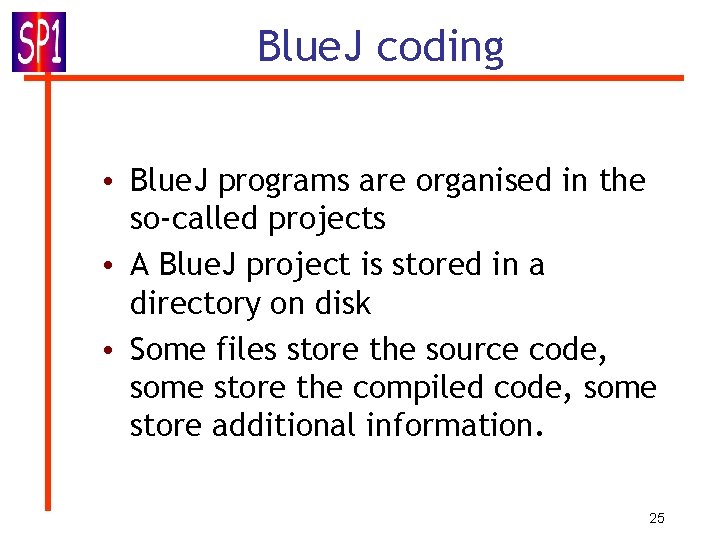 SP1

BlueJ coding

• BlueJ programs are organised in the so-called projects
• A BlueJ project is stored in a directory on disk
• Some files store the source code, some store the compiled code, some store additional information.

25